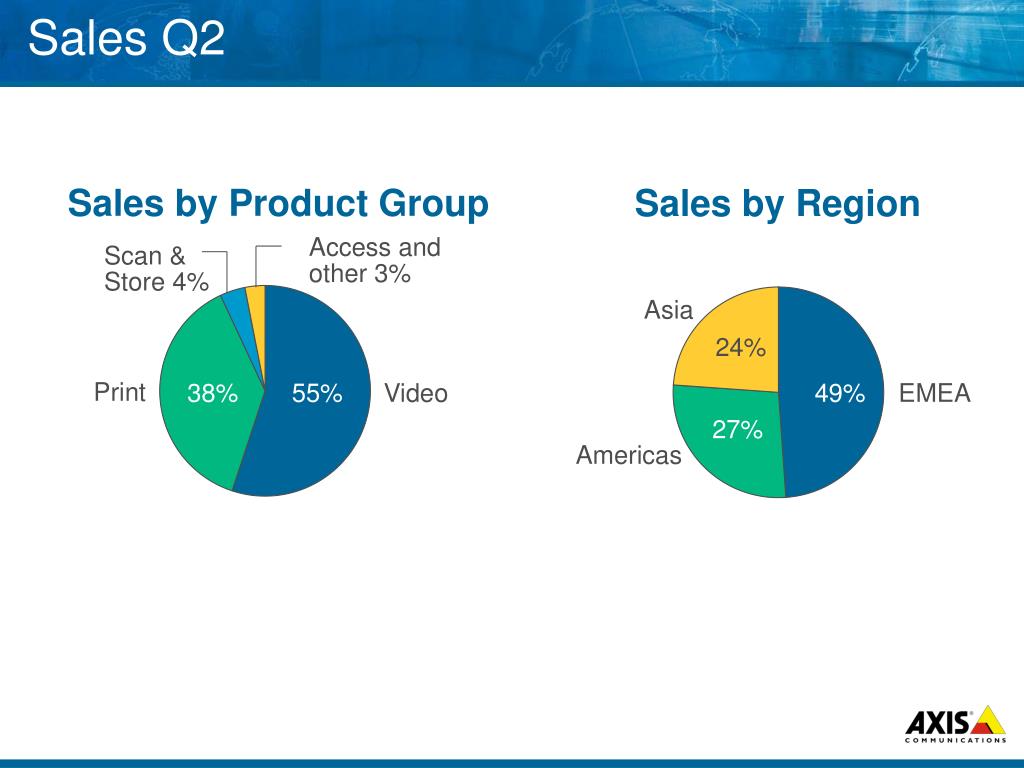 Sales Q2

Sales by Product Group

Scan & Store 4%

Access and other 3%

Print 38%

55% Video

Sales by Region

Asia 24%

49% EMEA

27% Americas

AXIS COMMUNICATIONS